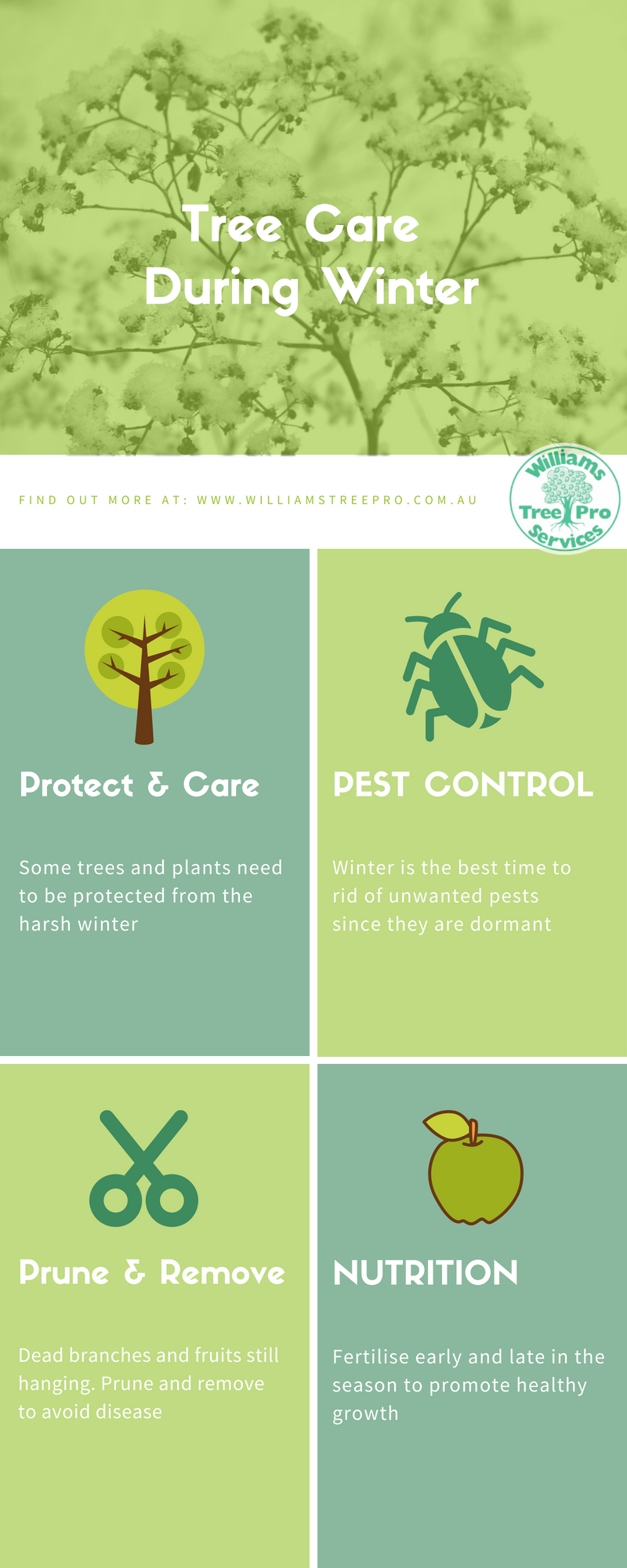 Tree Care
During Winter

FIND OUT MORE AT: WWW.WILLIAMSTREEPRO.COM.AU

Williams
Tree Pro
Services

Protect & Care

Some trees and plants need to be protected from the harsh winter

PEST CONTROL

Winter is the best time to rid of unwanted pests since they are dormant

Prune & Remove

Dead branches and fruits still hanging. Prune and remove to avoid disease

NUTRITION

Fertilise early and late in the season to promote healthy growth